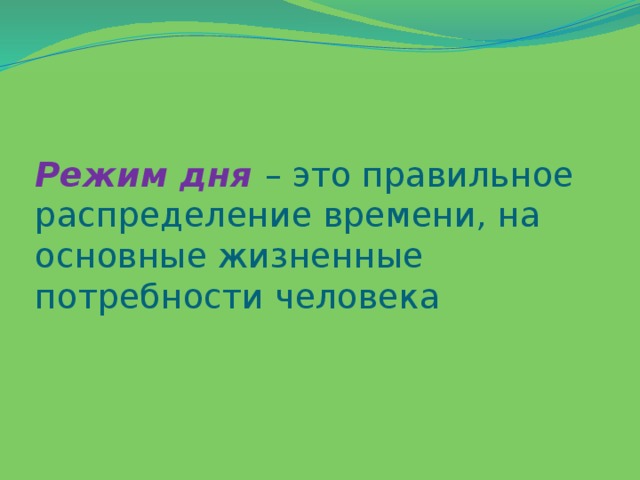 Режим дня – это правильное распределение времени, на основные жизненные потребности человека